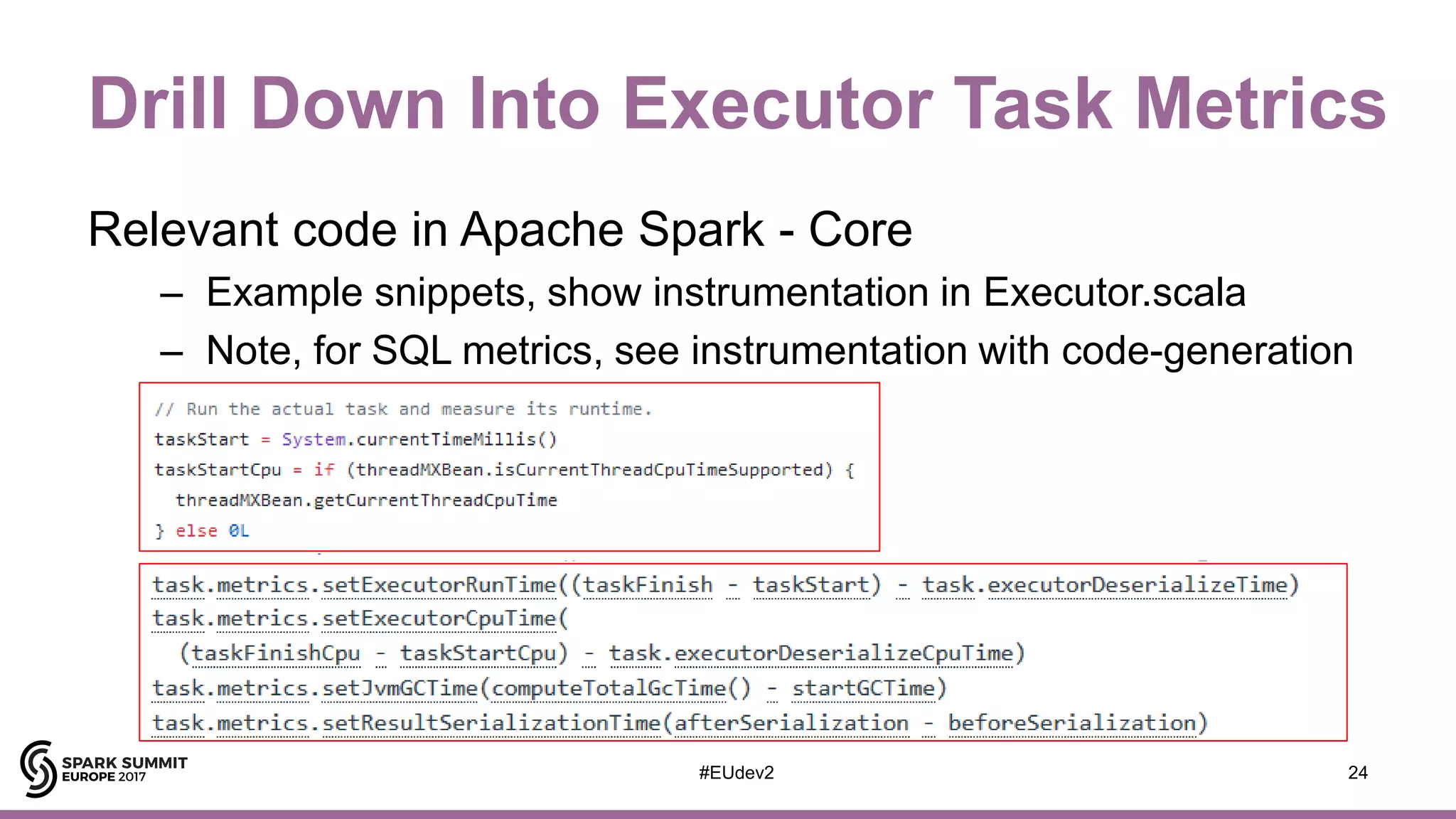 Drill Down Into Executor Task Metrics

Relevant code in Apache Spark - Core

– Example snippets, show instrumentation in Executor.scala
– Note, for SQL metrics, see instrumentation with code-generation

// Run the actual task and measure its runtime.
taskStart = System.currentTimeMillis()
taskStartCpu = if (threadMXBean.isCurrentThreadCpuTimeSupported) {
  threadMXBean.getCurrentThreadCpuTime
} else 0L

task.metrics.setExecutorRunTime((taskFinish - taskStart) - task.executorDeserializeTime)
task.metrics.setExecutorCpuTime(
  (taskFinishCpu - taskStartCpu) - task.executorDeserializeCpuTime)
task.metrics.setJvmGCTime(computeTotalGcTime() - startGCTime)
task.metrics.setResultSerializationTime(afterSerialization - beforeSerialization)

SPARK SUMMIT EUROPE 2017

#EUdev2

24